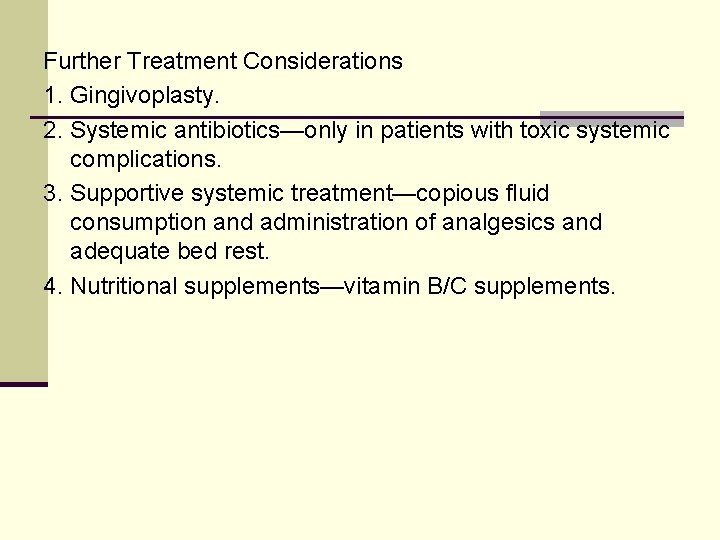 Further Treatment Considerations

1. Gingivoplasty.
2. Systemic antibiotics—only in patients with toxic systemic complications.
3. Supportive systemic treatment—copious fluid consumption and administration of analgesics and adequate bed rest.
4. Nutritional supplements—vitamin B/C supplements.